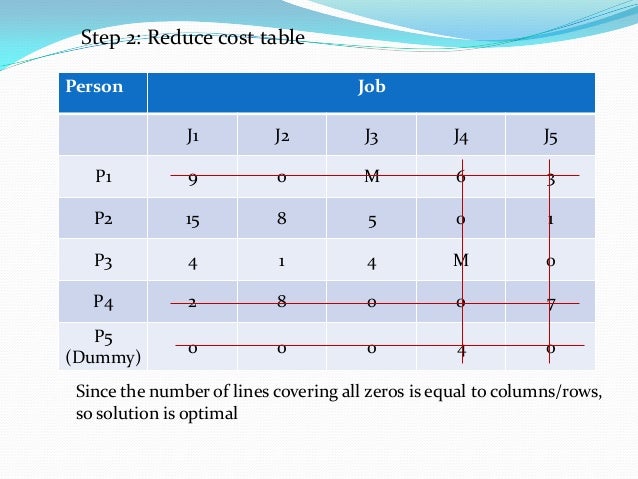 Step 2: Reduce cost table

| Person | Job | | | | |
|---|---|---|---|---|---|
| | J1 | J2 | J3 | J4 | J5 |
| P1 | 9 | 0 | M | 6 | 3 |
| P2 | 15 | 8 | 5 | 0 | 1 |
| P3 | 4 | 1 | 4 | M | 0 |
| P4 | 2 | 8 | 0 | 0 | 7 |
| P5 (Dummy) | 0 | 0 | 0 | 4 | 0 |

Since the number of lines covering all zeros is equal to columns/rows, so solution is optimal